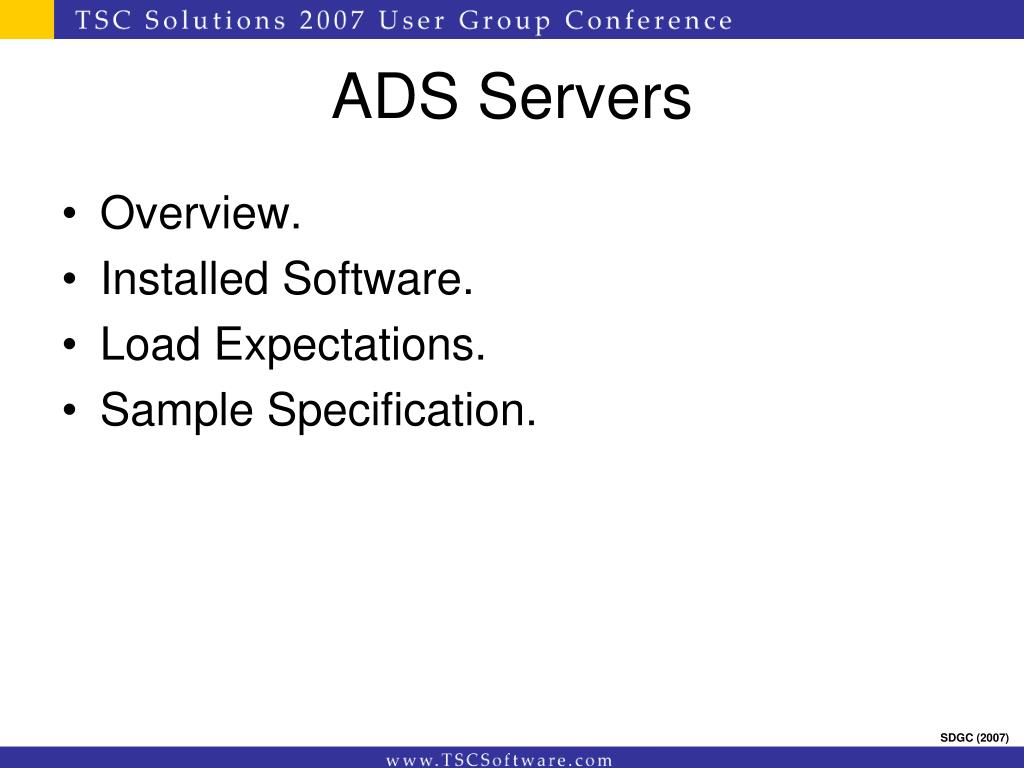 TSC Solutions 2007 User Group Conference

ADS Servers

• Overview.
• Installed Software.
• Load Expectations.
• Sample Specification.

SDGC (2007)

www.TSCSoftware.com